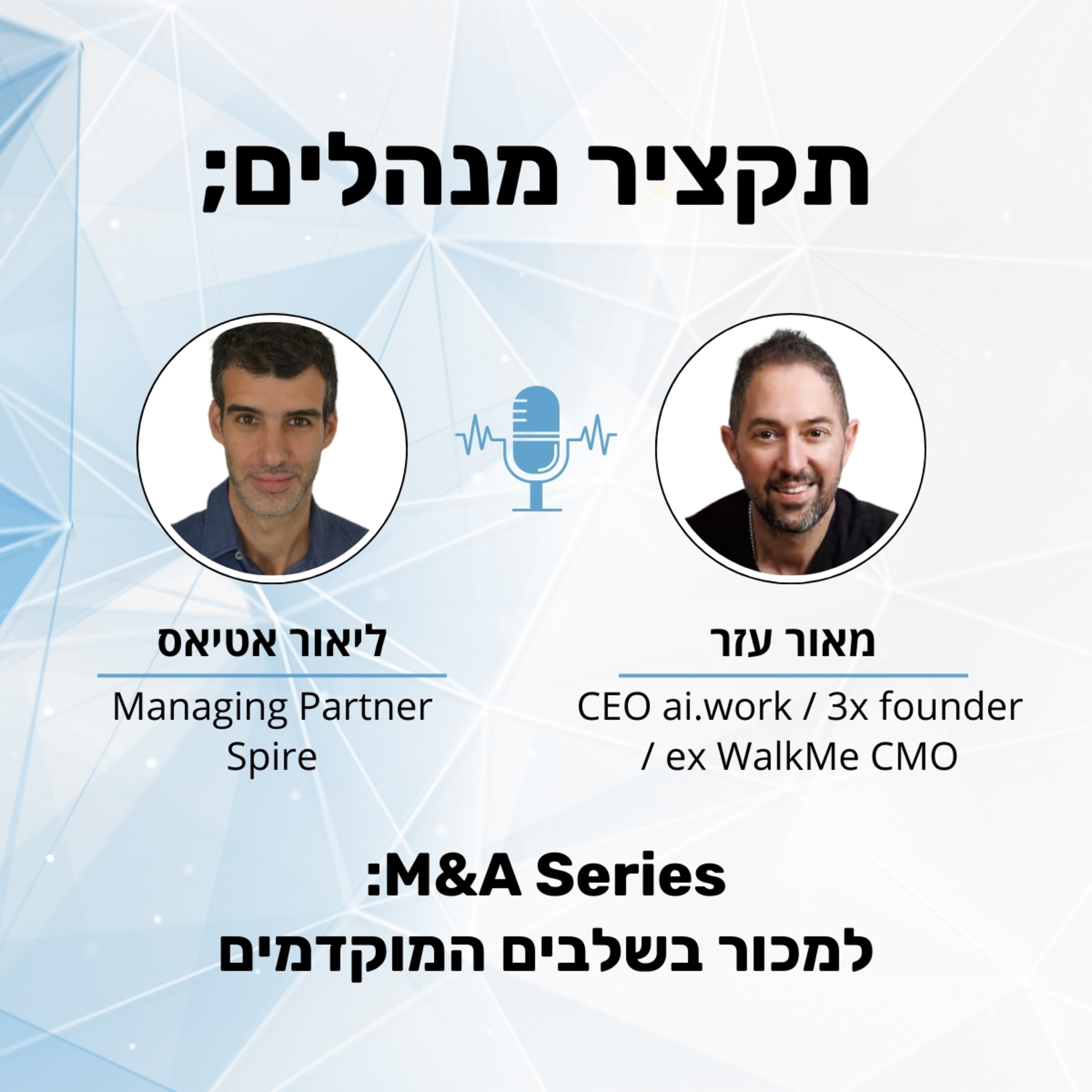 תקציר מנהלים;

מאור עזר

CEO ai.work / 3x founder / ex WalkMe CMO

ליאור אטיאס

Managing Partner Spire

M&A Series:

למכור בשלבים המוקדמים